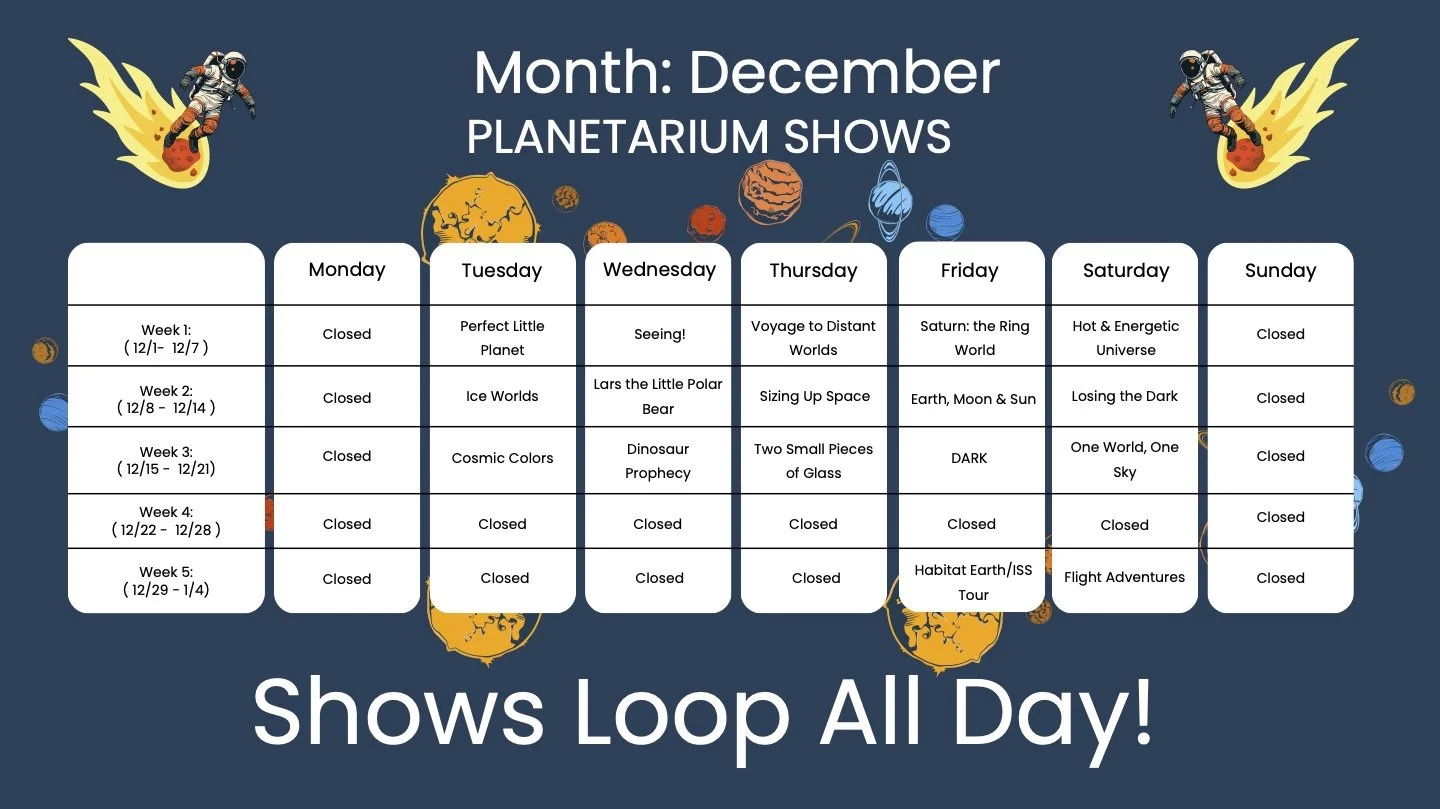 Month: December
PLANETARIUM SHOWS

| | Monday | Tuesday | Wednesday | Thursday | Friday | Saturday | Sunday |
|---|---|---|---|---|---|---|---|
| Week 1: ( 12/1- 12/7 ) | Closed | Perfect Little Planet | Seeing! | Voyage to Distant Worlds | Saturn: the Ring World | Hot & Energetic Universe | Closed |
| Week 2: ( 12/8 - 12/14 ) | Closed | Ice Worlds | Lars the Little Polar Bear | Sizing Up Space | Earth, Moon & Sun | Losing the Dark | Closed |
| Week 3: ( 12/15 - 12/21) | Closed | Cosmic Colors | Dinosaur Prophecy | Two Small Pieces of Glass | DARK | One World, One Sky | Closed |
| Week 4: ( 12/22 - 12/28 ) | Closed | Closed | Closed | Closed | Closed | Closed | Closed |
| Week 5: ( 12/29 - 1/4) | Closed | Closed | Closed | Closed | Habitat Earth/ISS Tour | Flight Adventures | Closed |

Shows Loop All Day!